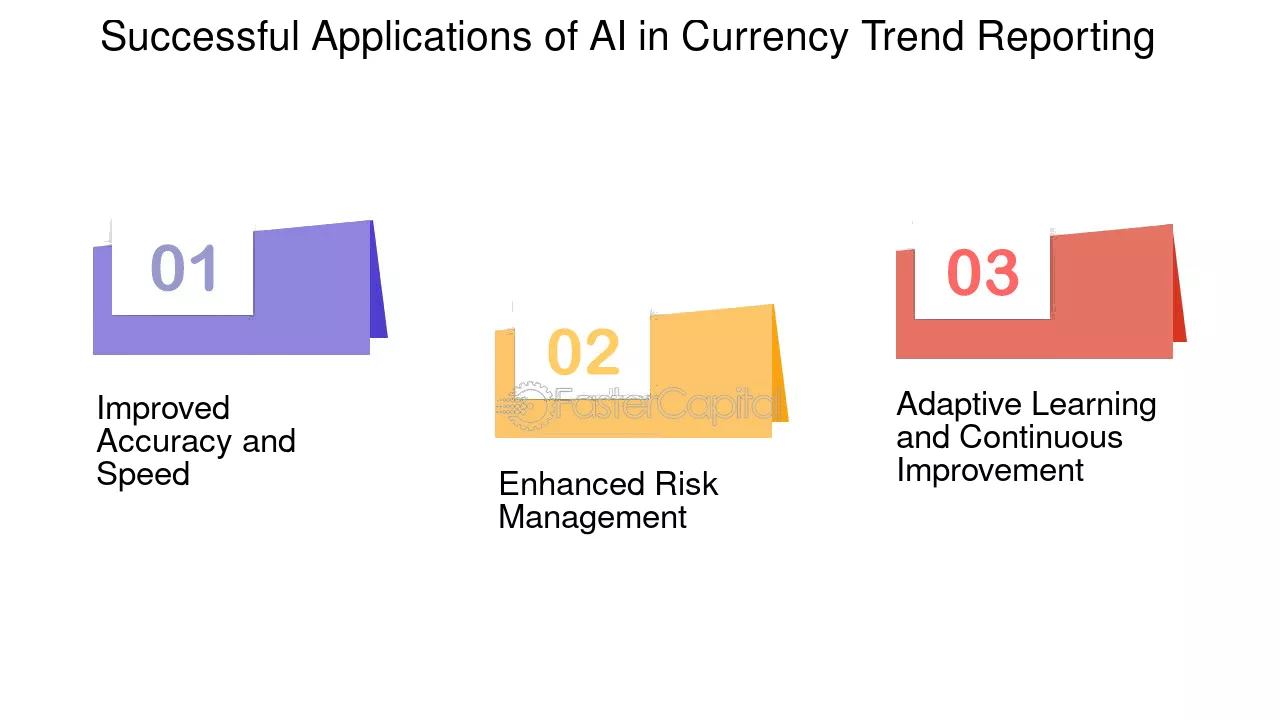 Successful Applications of AI in Currency Trend Reporting

01

Improved Accuracy and Speed

02

Enhanced Risk Management

03

Adaptive Learning and Continuous Improvement

FasterCapital